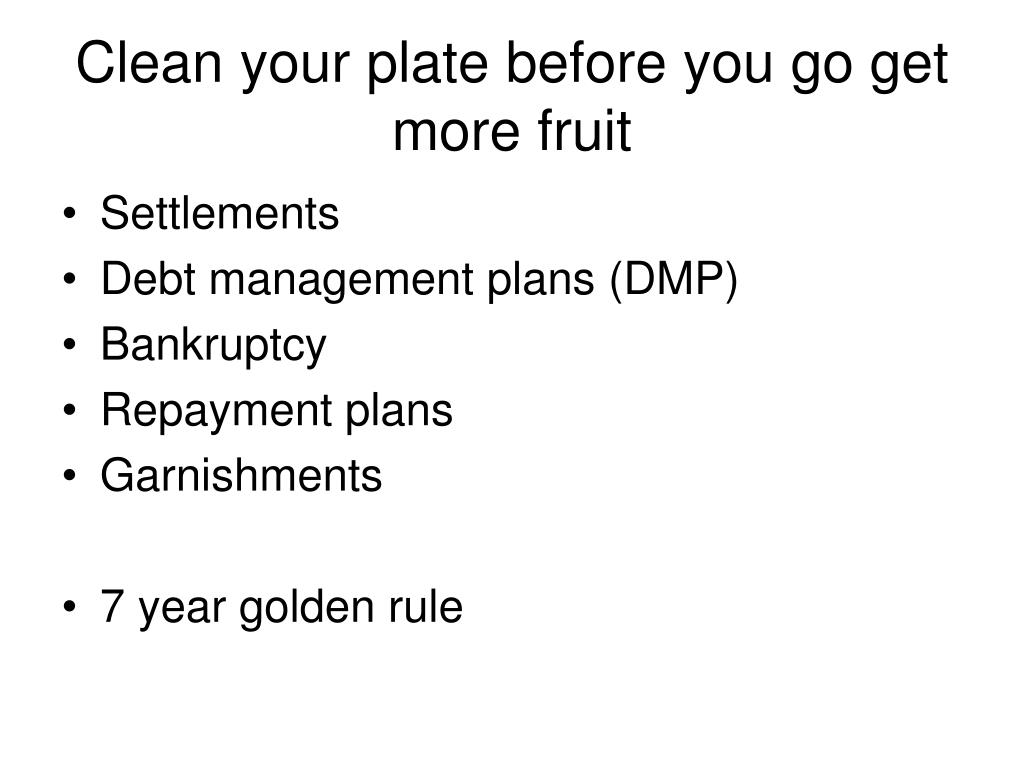 Clean your plate before you go get more fruit

• Settlements
• Debt management plans (DMP)
• Bankruptcy
• Repayment plans
• Garnishments

• 7 year golden rule